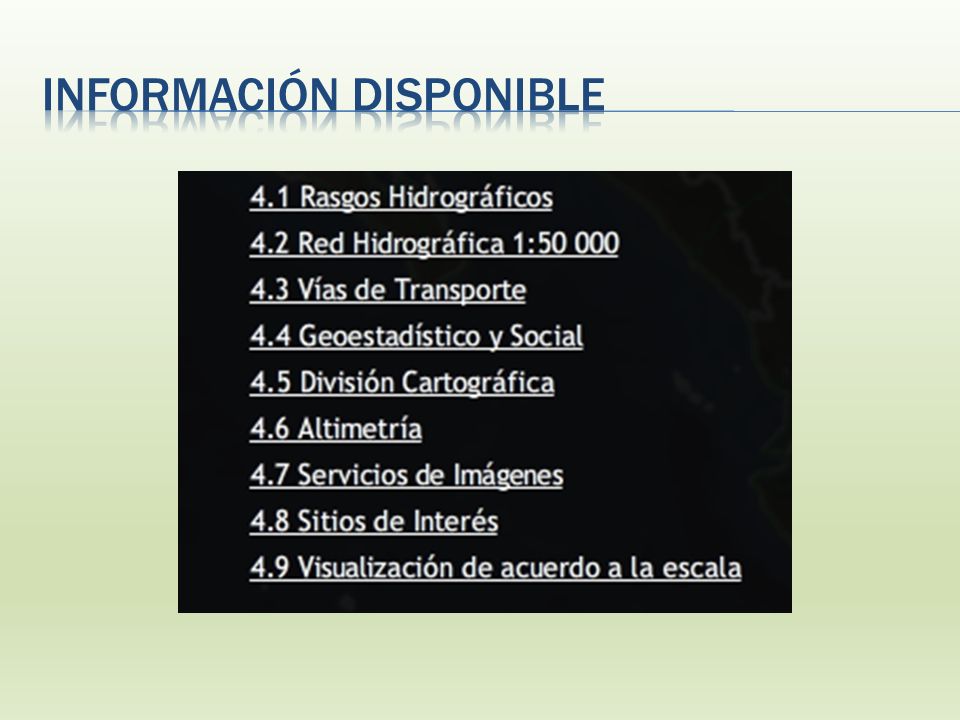 INFORMACIÓN DISPONIBLE

4.1 Rasgos Hidrográficos
4.2 Red Hidrográfica 1:50 000
4.3 Vías de Transporte
4.4 Geoestadístico y Social
4.5 División Cartográfica
4.6 Altimetría
4.7 Servicios de Imágenes
4.8 Sitios de Interés
4.9 Visualización de acuerdo a la escala